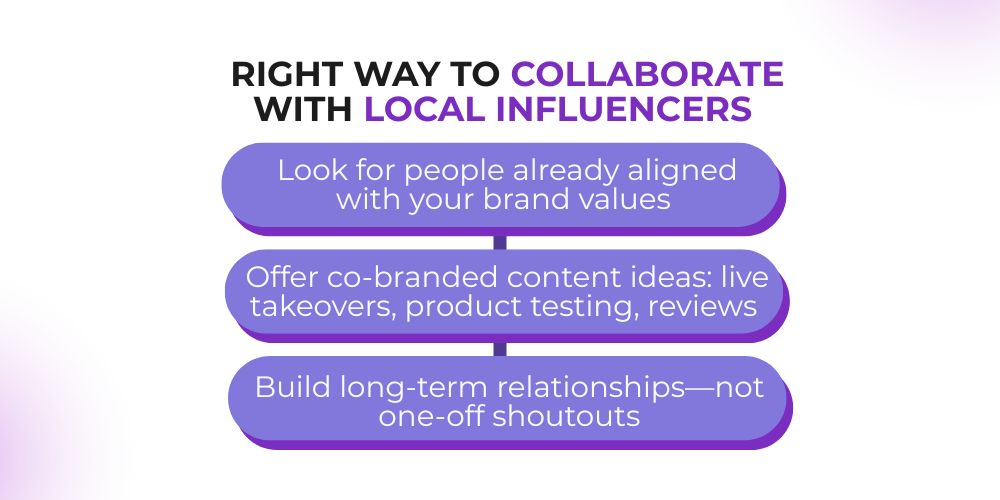 RIGHT WAY TO COLLABORATE WITH LOCAL INFLUENCERS

Look for people already aligned with your brand values

Offer co-branded content ideas: live takeovers, product testing, reviews

Build long-term relationships—not one-off shoutouts